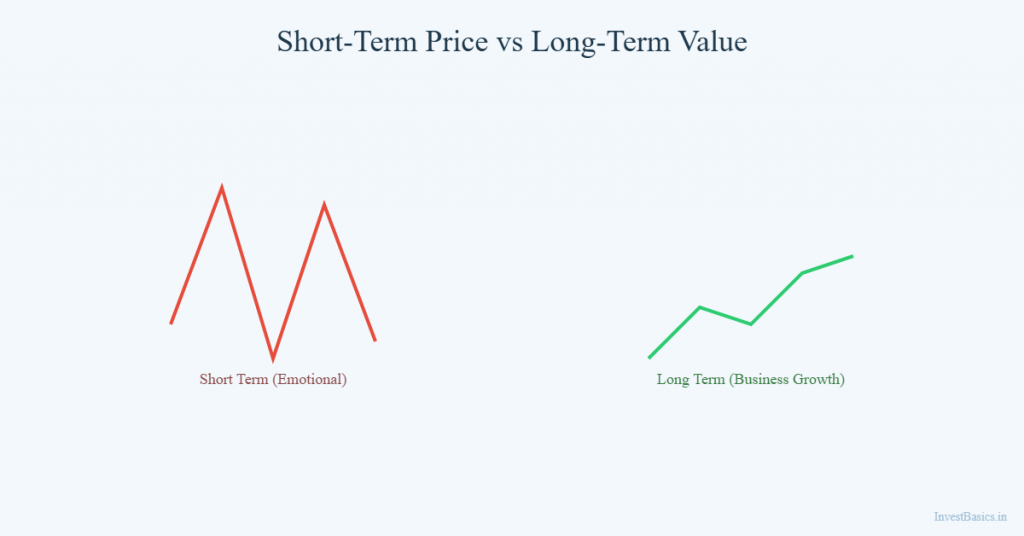 Short-Term Price vs Long-Term Value

Short Term (Emotional)

Long Term (Business Growth)

InvestBasics.in